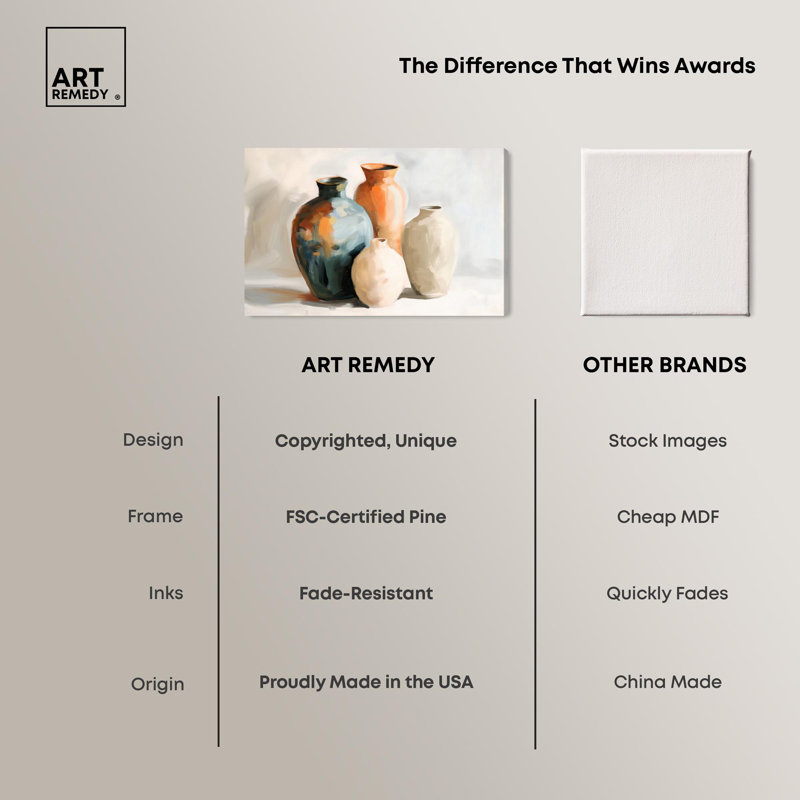 ART REMEDY ®

The Difference That Wins Awards

|  | ART REMEDY | OTHER BRANDS |
|---|---|---|
| Design | Copyrighted, Unique | Stock Images |
| Frame | FSC-Certified Pine | Cheap MDF |
| Inks | Fade-Resistant | Quickly Fades |
| Origin | Proudly Made in the USA | China Made |